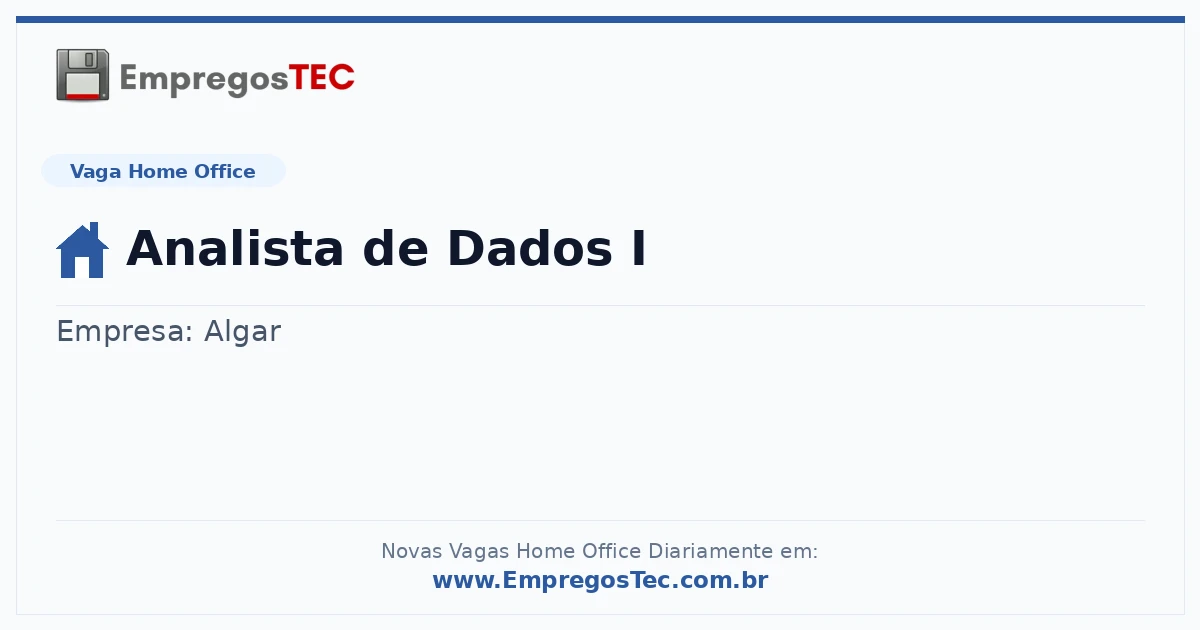 EmpregosTEC

Vaga Home Office

Analista de Dados I

Empresa: Algar

Novas Vagas Home Office Diariamente em:
www.EmpregosTec.com.br